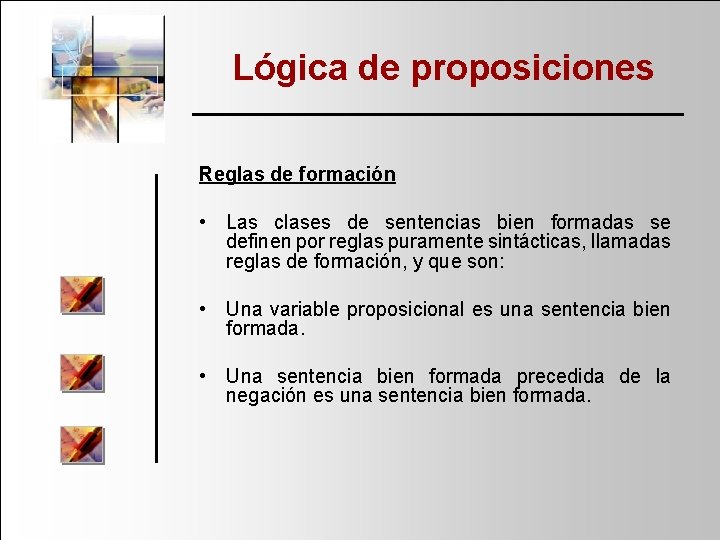 Lógica de proposiciones

Reglas de formación

• Las clases de sentencias bien formadas se definen por reglas puramente sintácticas, llamadas reglas de formación, y que son:

• Una variable proposicional es una sentencia bien formada.

• Una sentencia bien formada precedida de la negación es una sentencia bien formada.